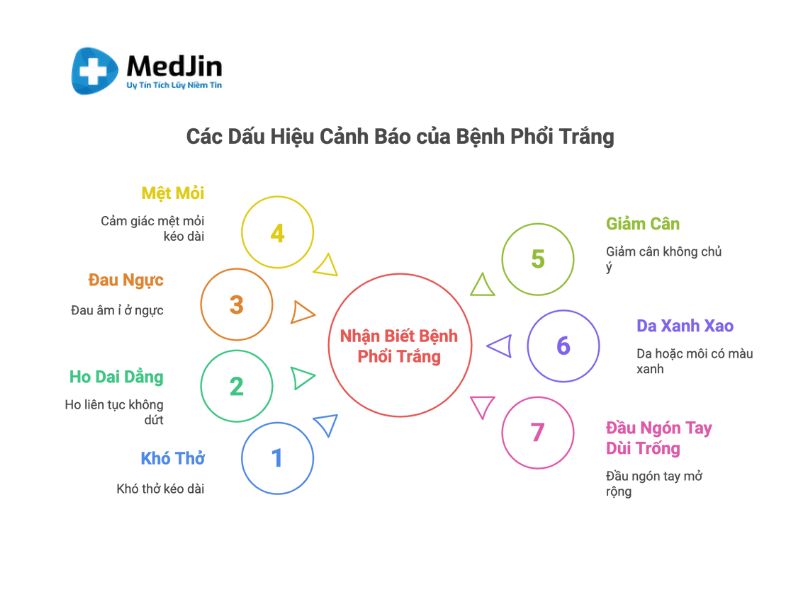 MedJin
Uy Tín Tích Lũy Niềm Tin

Các Dấu Hiệu Cảnh Báo của Bệnh Phổi Trắng

Mệt Mỏi
Cảm giác mệt mỏi kéo dài
4

Đau Ngực
Đau âm ỉ ở ngực
3

Ho Dai Dẳng
Ho liên tục không dứt
2

Khó Thở
Khó thở kéo dài
1

Nhận Biết Bệnh Phổi Trắng

Giảm Cân
Giảm cân không chủ ý
5

Da Xanh Xao
Da hoặc môi có màu xanh
6

Đầu Ngón Tay Dùi Trống
Đầu ngón tay mở rộng
7